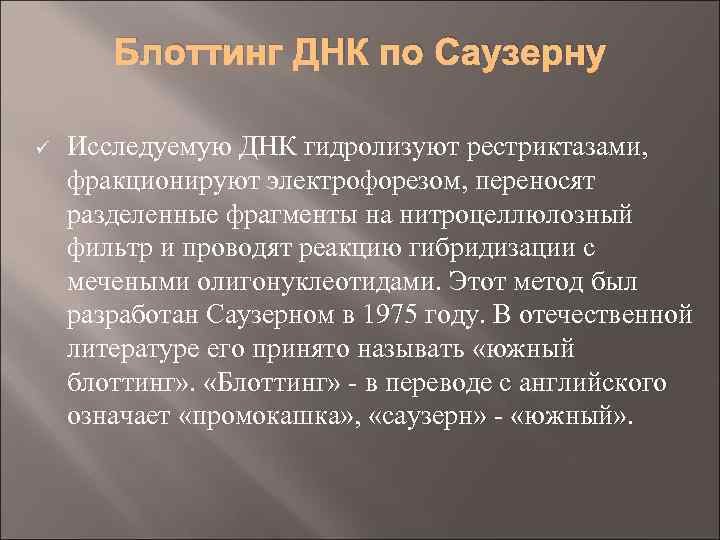 Блоттинг ДНК по Саузерну

✓ Исследуемую ДНК гидролизуют рестриктазами, фракционируют электрофорезом, переносят разделенные фрагменты на нитроцеллюлозный фильтр и проводят реакцию гибридизации с мечеными олигонуклеотидами. Этот метод был разработан Саузерном в 1975 году. В отечественной литературе его принято называть «южный блоттинг». «Блоттинг» - в переводе с английского означает «промокашка», «саузерн» - «южный».